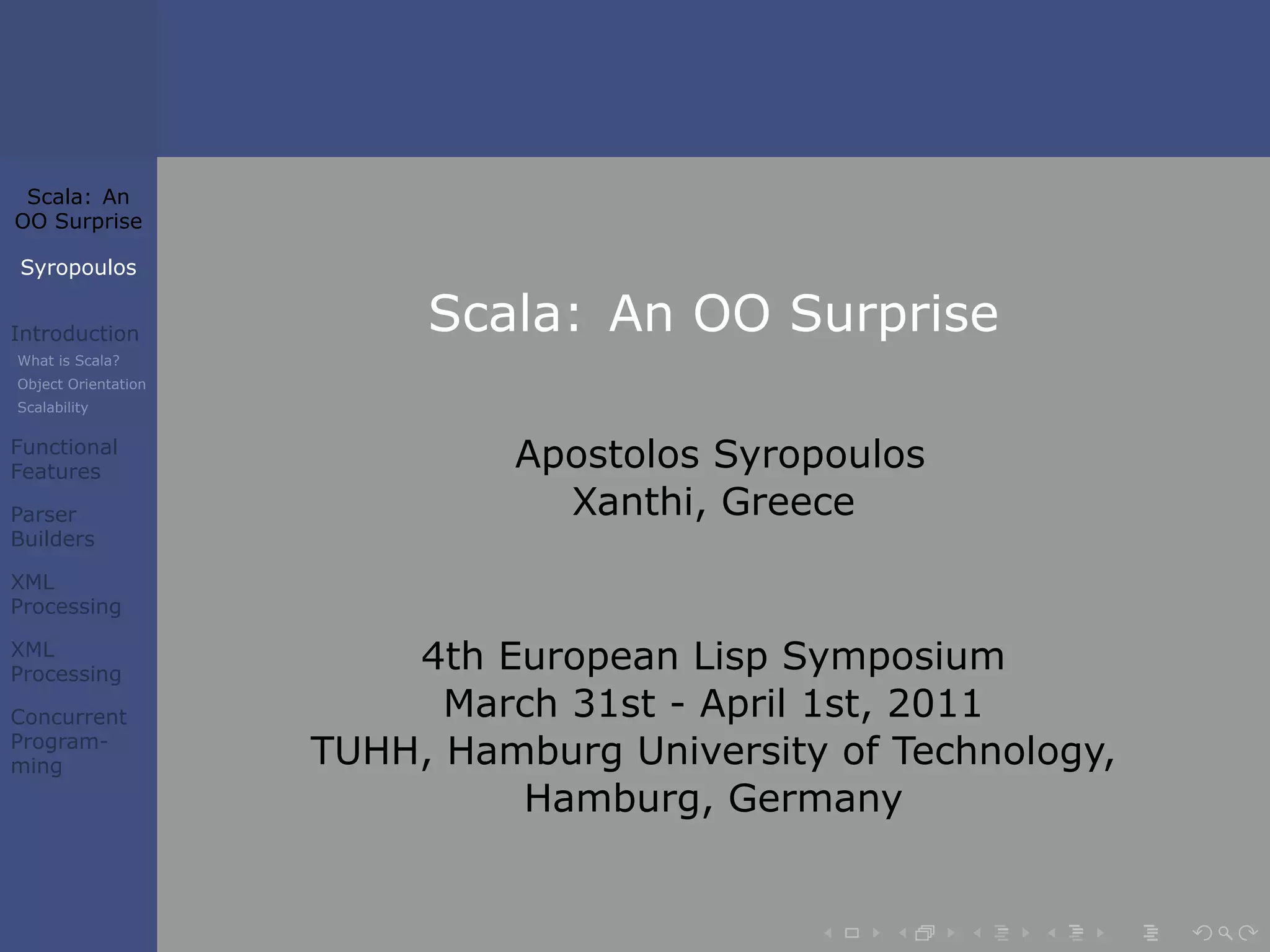 Scala: An OO Surprise

Syropoulos

Introduction
What is Scala?
Object Orientation
Scalability

Functional Features

Parser Builders

XML Processing

XML Processing

Concurrent Programming

Scala: An OO Surprise

Apostolos Syropoulos
Xanthi, Greece

4th European Lisp Symposium
March 31st - April 1st, 2011
TUHH, Hamburg University of Technology,
Hamburg, Germany